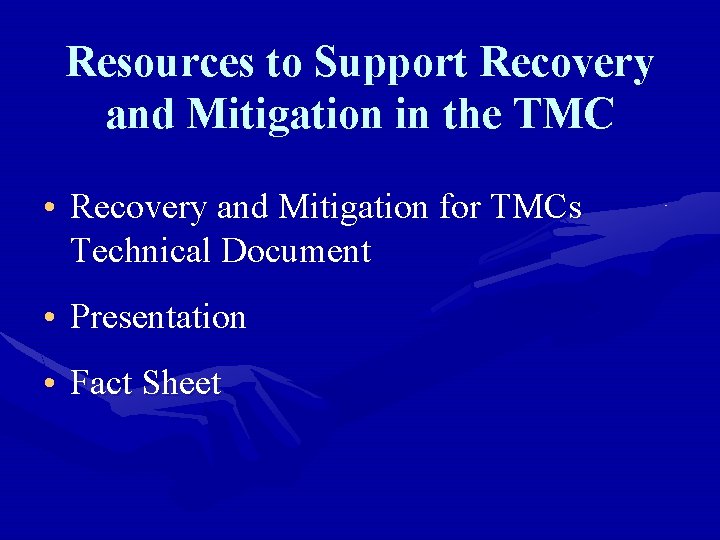 Resources to Support Recovery and Mitigation in the TMC

• Recovery and Mitigation for TMCs Technical Document

• Presentation

• Fact Sheet